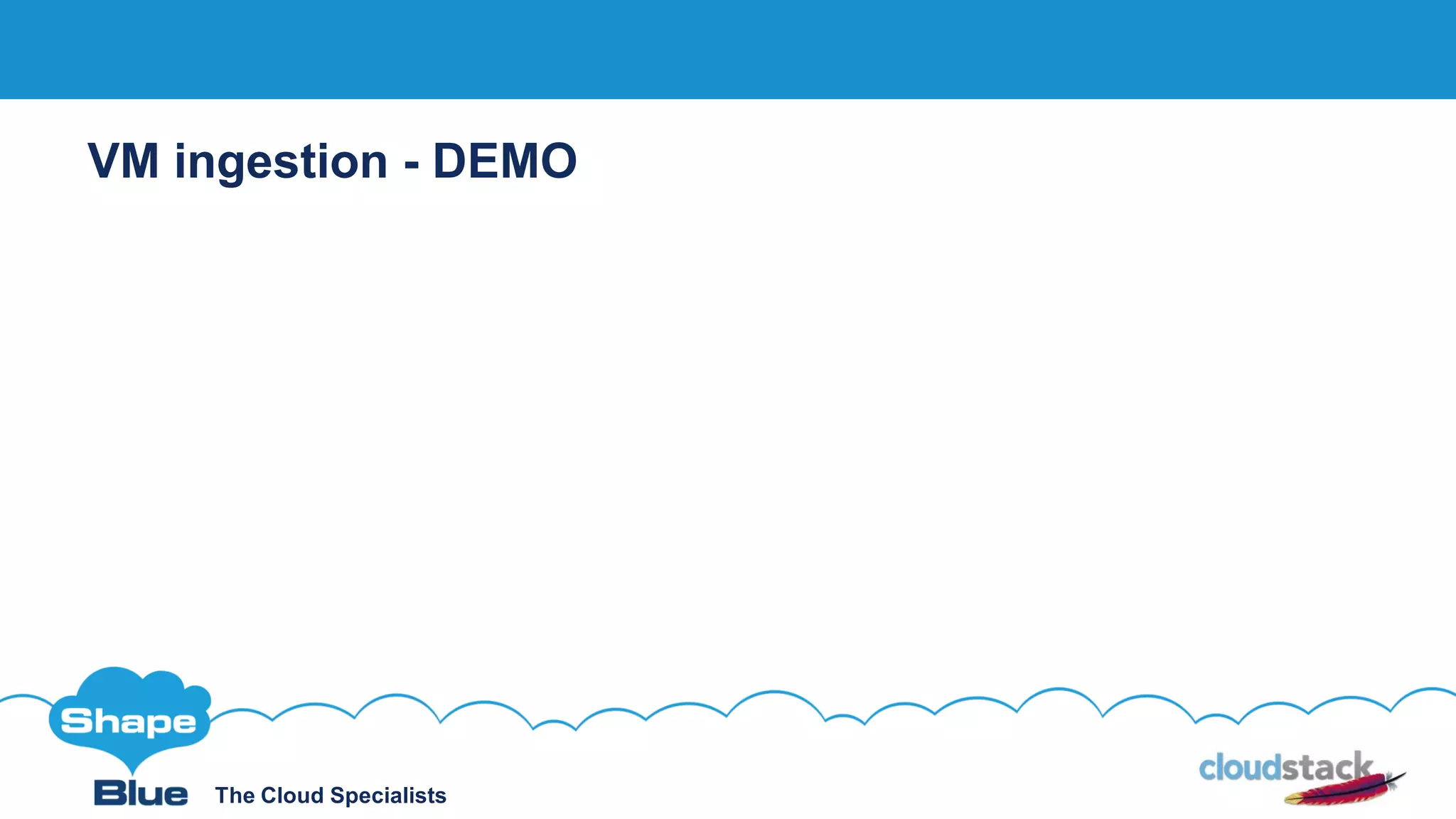 VM ingestion - DEMO

Shape
Blue The Cloud Specialists

cloudstack